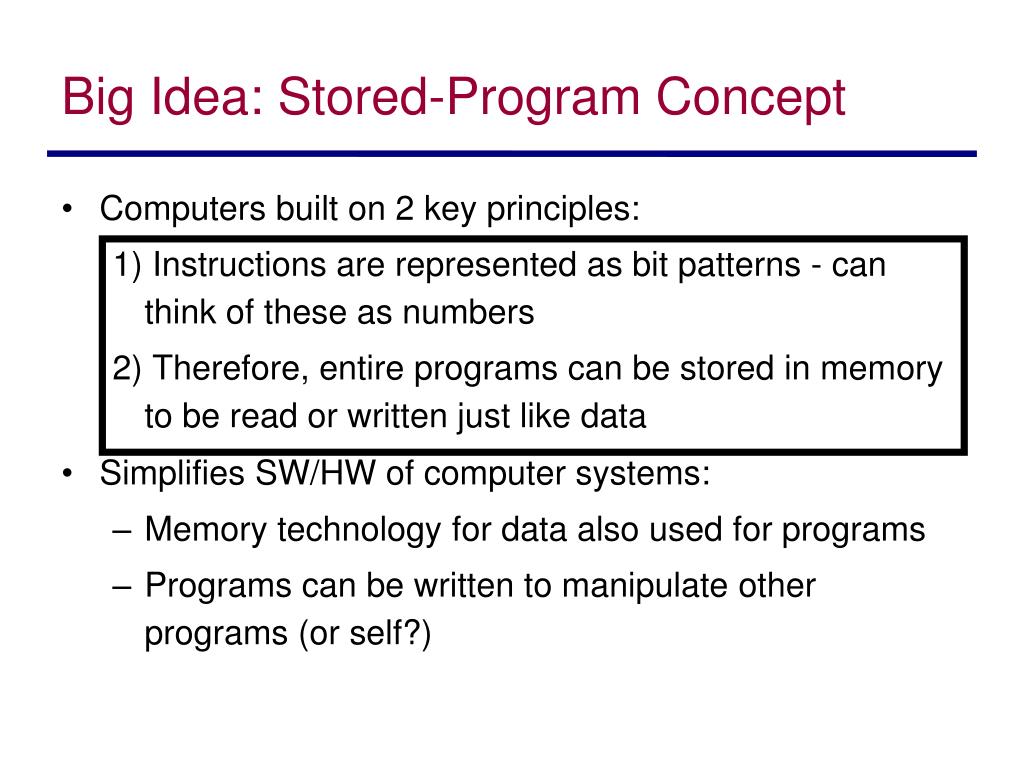 Big Idea: Stored-Program Concept

• Computers built on 2 key principles:

1) Instructions are represented as bit patterns - can think of these as numbers

2) Therefore, entire programs can be stored in memory to be read or written just like data

• Simplifies SW/HW of computer systems:

– Memory technology for data also used for programs

– Programs can be written to manipulate other programs (or self?)